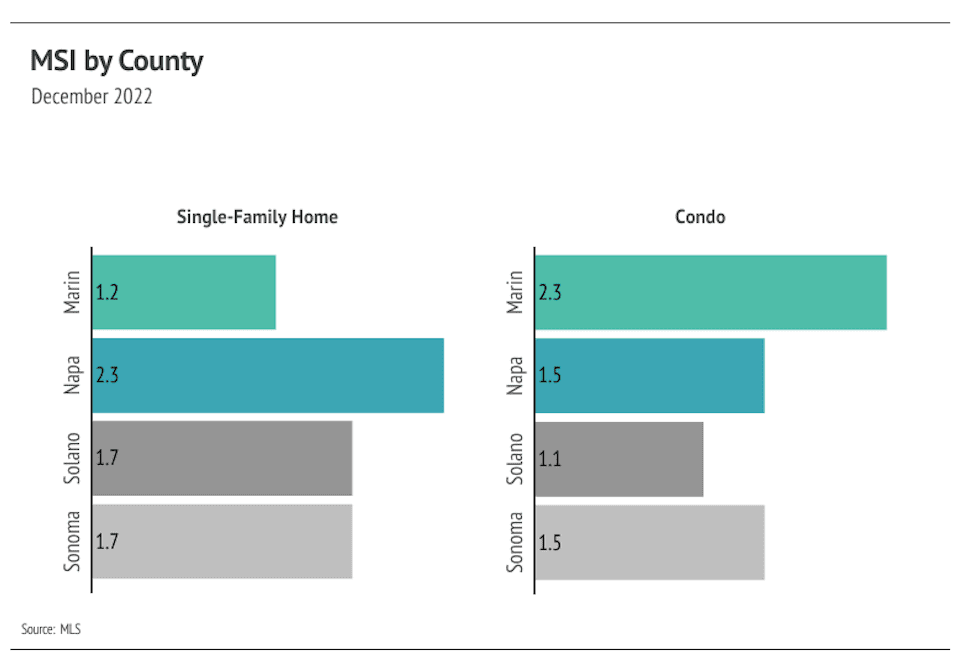 MSI by County
December 2022

Single-Family Home

Marin 1.2
Napa 2.3
Solano 1.7
Sonoma 1.7

Condo

Marin 2.3
Napa 1.5
Solano 1.1
Sonoma 1.5

Source: MLS